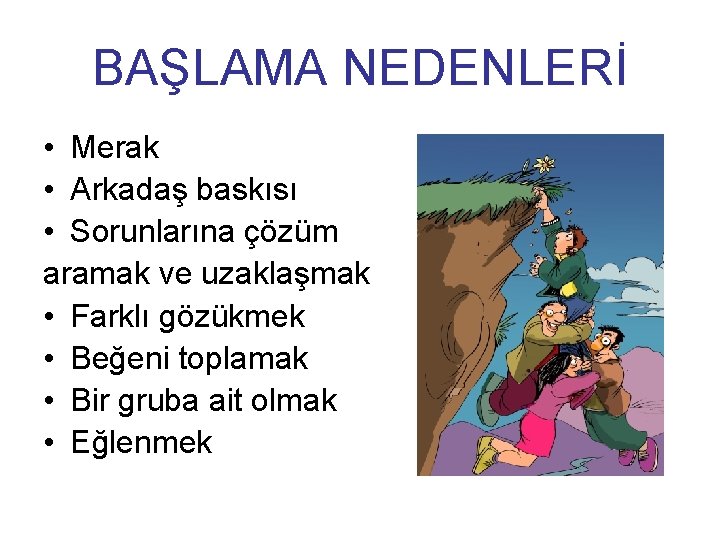 BAŞLAMA NEDENLERİ

• Merak
• Arkadaş baskısı
• Sorunlarına çözüm aramak ve uzaklaşmak
• Farklı gözükmek
• Beğeni toplamak
• Bir gruba ait olmak
• Eğlenmek